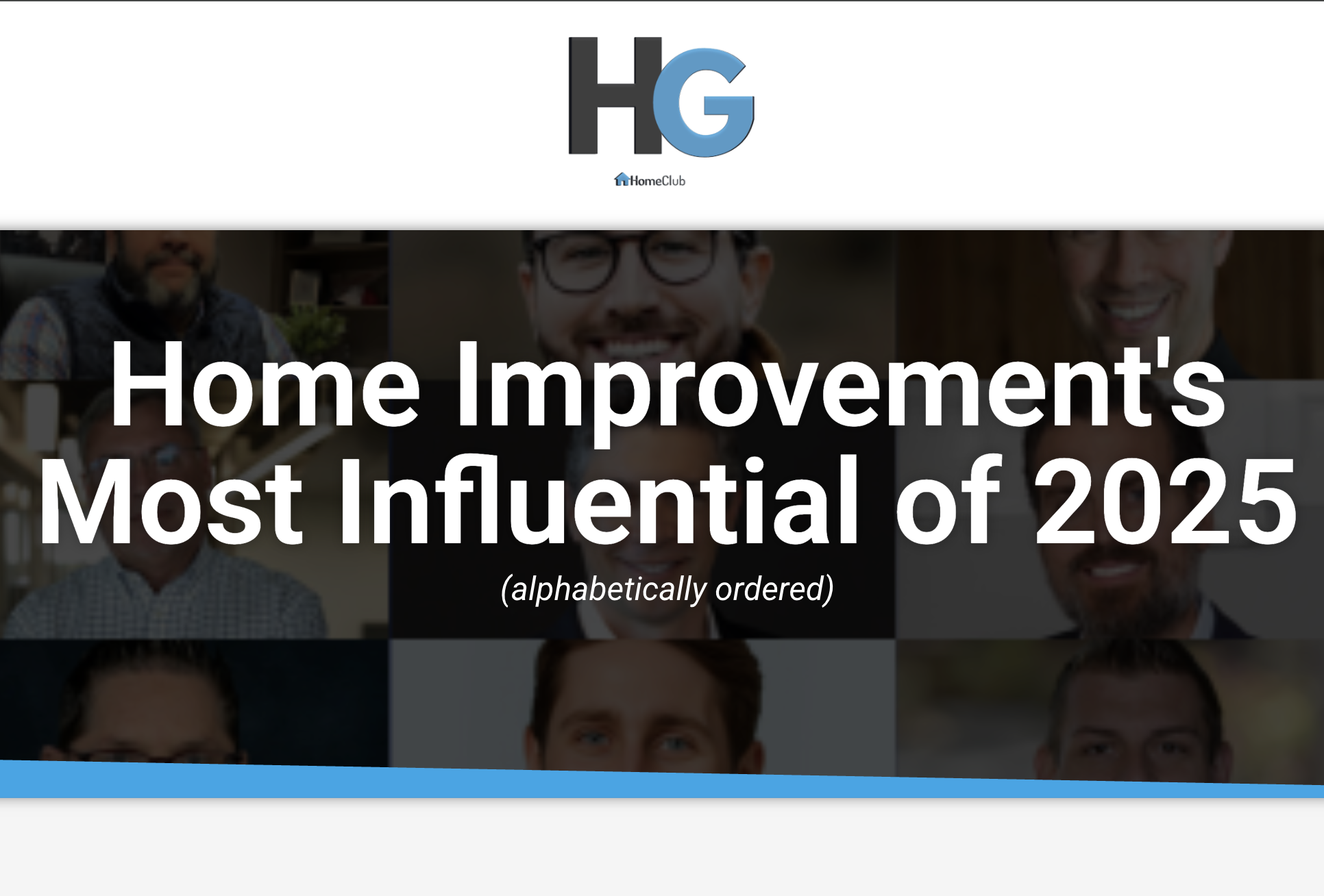 HG

HomeClub

Home Improvement's Most Influential of 2025

(alphabetically ordered)